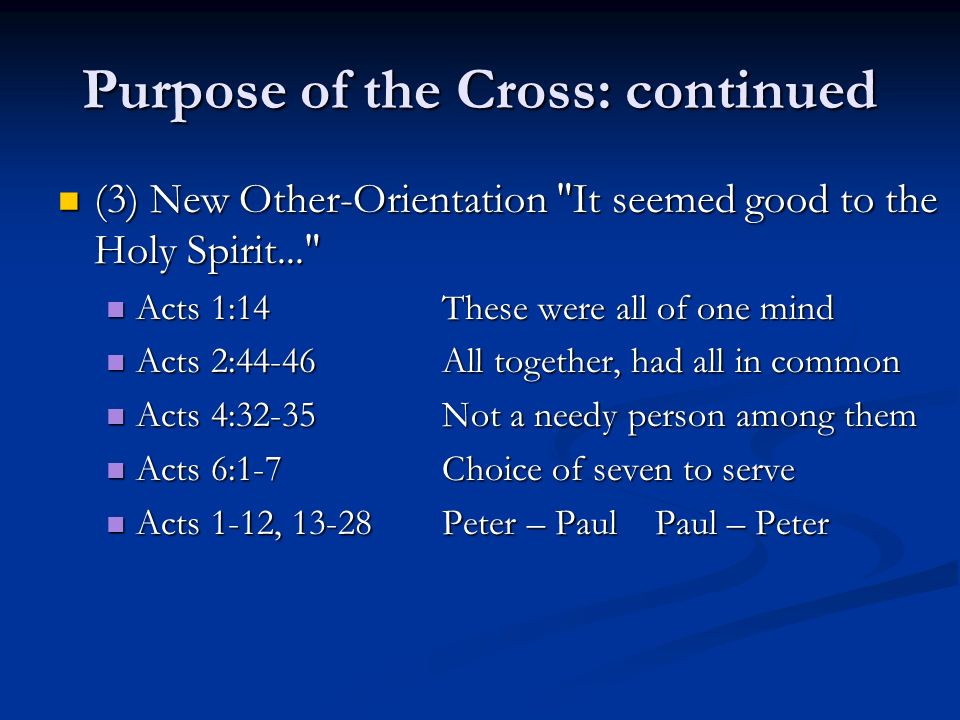 Purpose of the Cross: continued

(3) New Other-Orientation "It seemed good to the Holy Spirit..."

Acts 1:14 These were all of one mind

Acts 2:44-46 All together, had all in common

Acts 4:32-35 Not a needy person among them

Acts 6:1-7 Choice of seven to serve

Acts 1-12, 13-28 Peter – Paul Paul – Peter